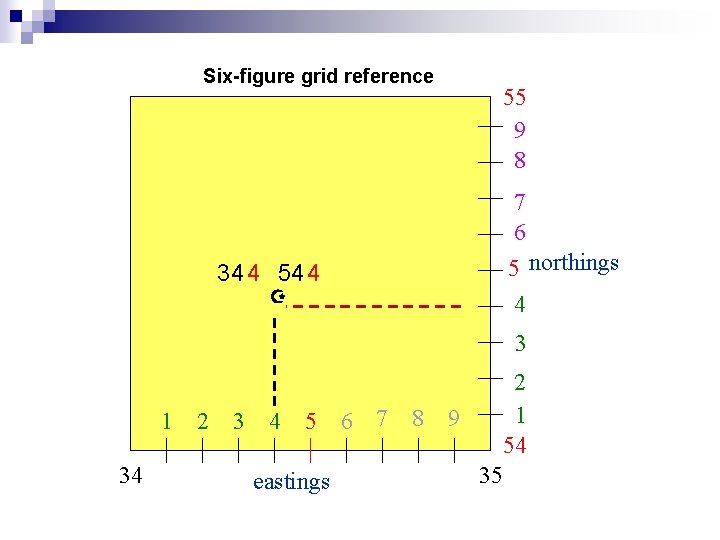 Six-figure grid reference

55
9
8
7
6
5 northings
4
3
2
1
54

344 544

1 2 3 4 5 6 7 8 9

34 eastings 35